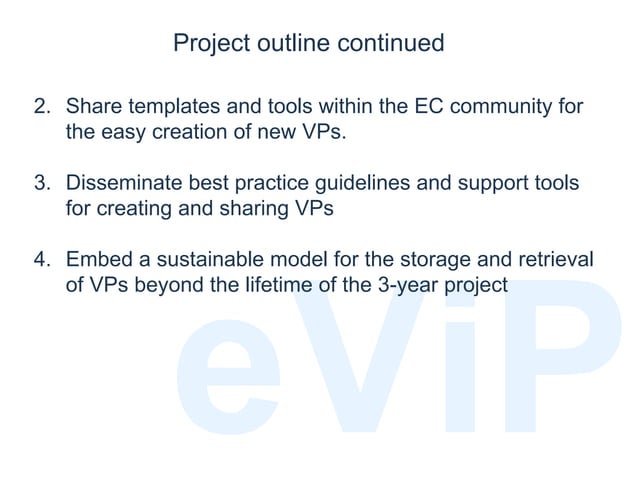 Project outline continued

2. Share templates and tools within the EC community for the easy creation of new VPs.

3. Disseminate best practice guidelines and support tools for creating and sharing VPs

4. Embed a sustainable model for the storage and retrieval of VPs beyond the lifetime of the 3-year project

eViP